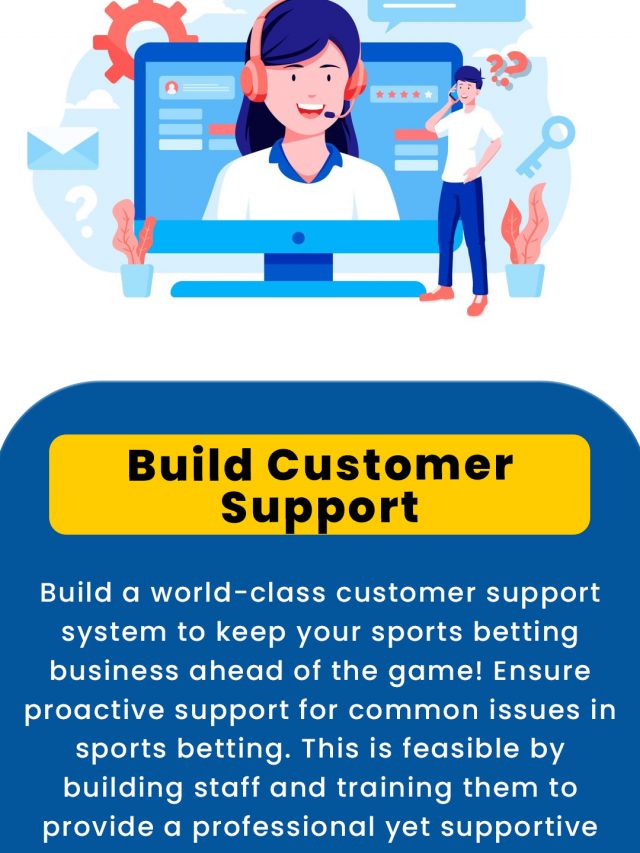 Build Customer Support

Build a world-class customer support system to keep your sports betting business ahead of the game! Ensure proactive support for common issues in sports betting. This is feasible by building staff and training them to provide a professional yet supportive